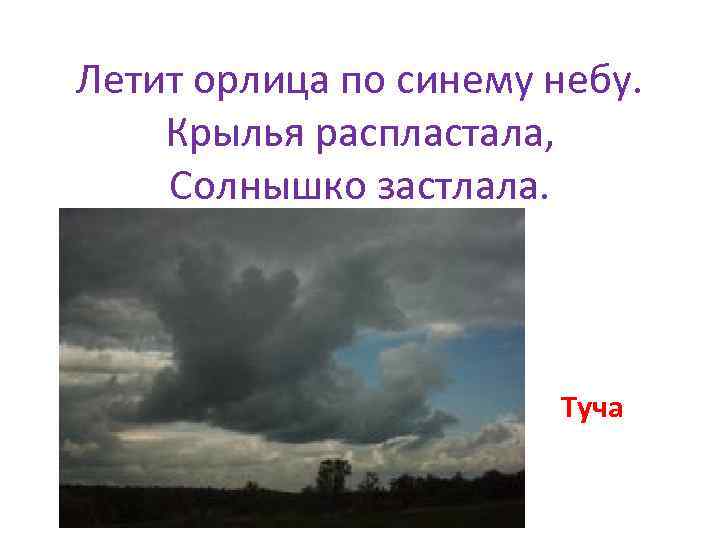 Летит орлица по синему небу.
Крылья распластала,
Солнышко застлала.

Туча